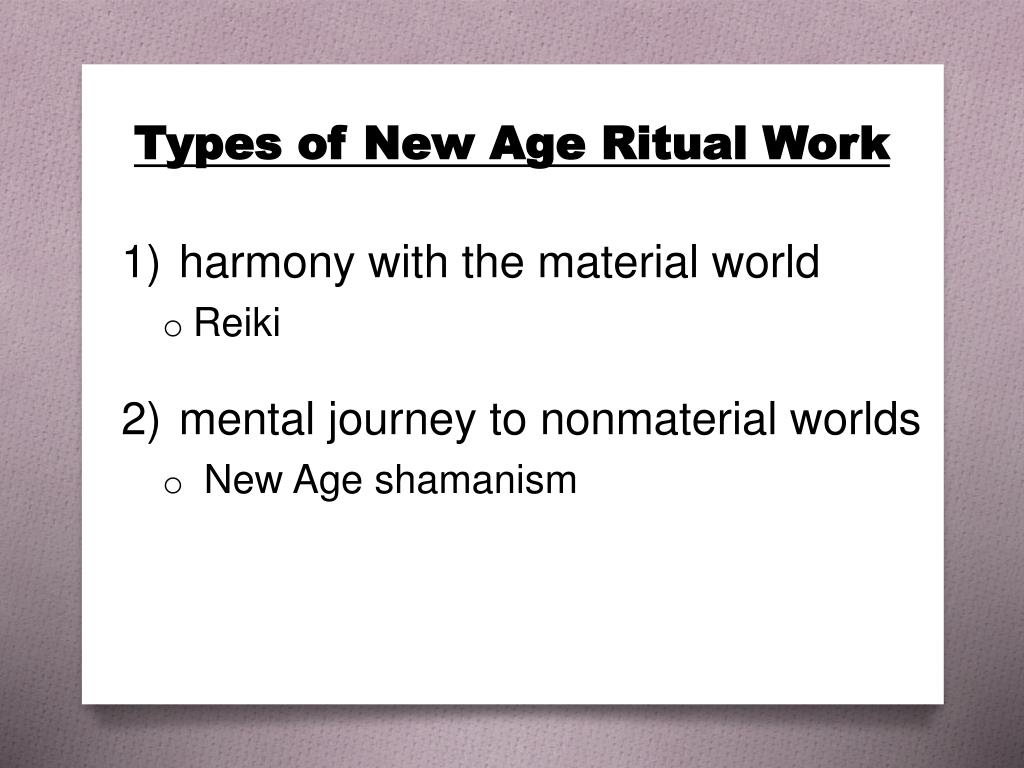 Types of New Age Ritual Work

1) harmony with the material world
o Reiki

2) mental journey to nonmaterial worlds
o New Age shamanism